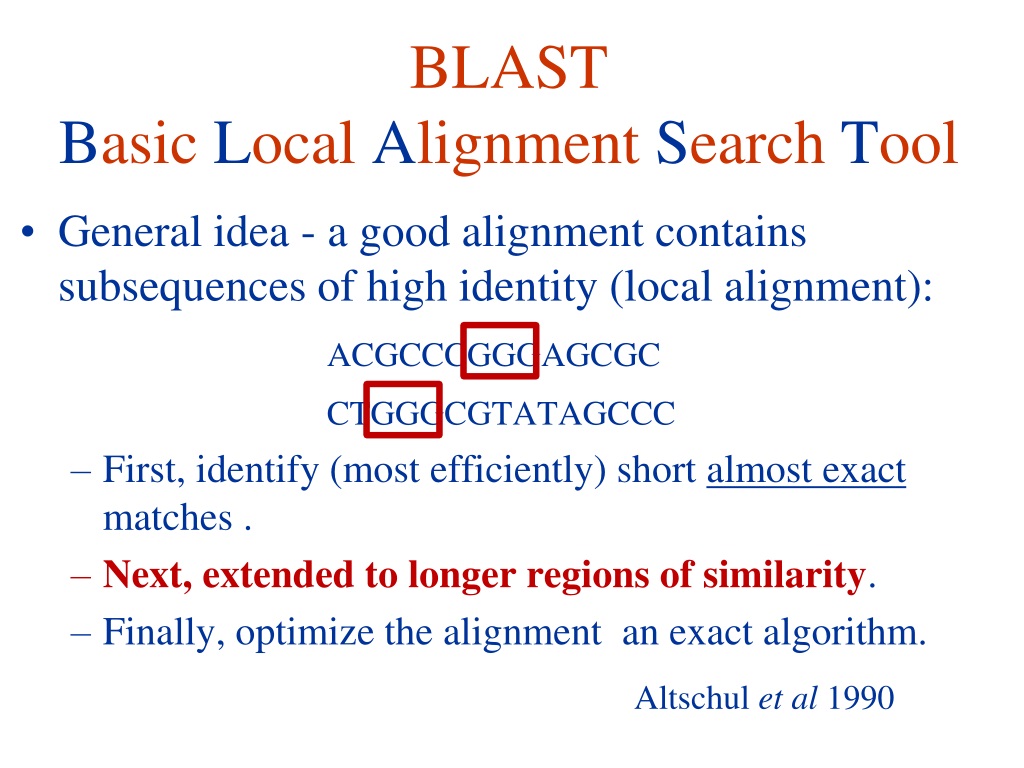 BLAST
Basic Local Alignment Search Tool

• General idea - a good alignment contains subsequences of high identity (local alignment):

ACGCCCGGCAGCGC
CTGGCCGTATAGCCC

– First, identify (most efficiently) short almost exact matches .
– Next, extended to longer regions of similarity.
– Finally, optimize the alignment an exact algorithm.

Altschul et al 1990